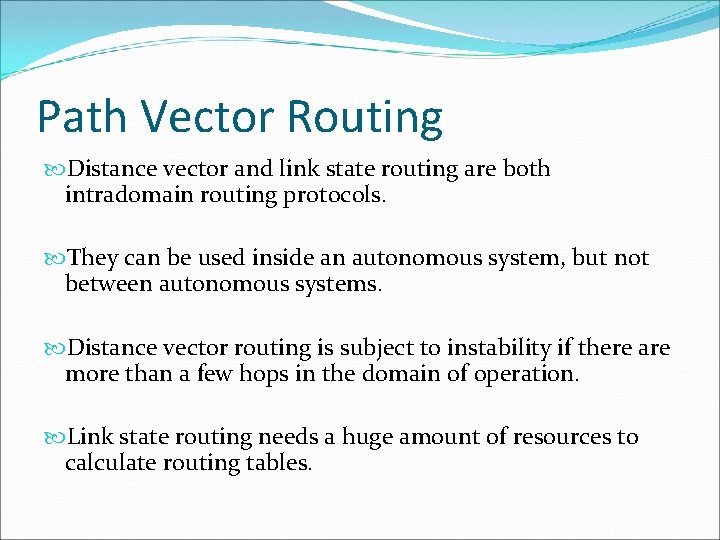 Path Vector Routing

Distance vector and link state routing are both intradomain routing protocols.

They can be used inside an autonomous system, but not between autonomous systems.

Distance vector routing is subject to instability if there are more than a few hops in the domain of operation.

Link state routing needs a huge amount of resources to calculate routing tables.